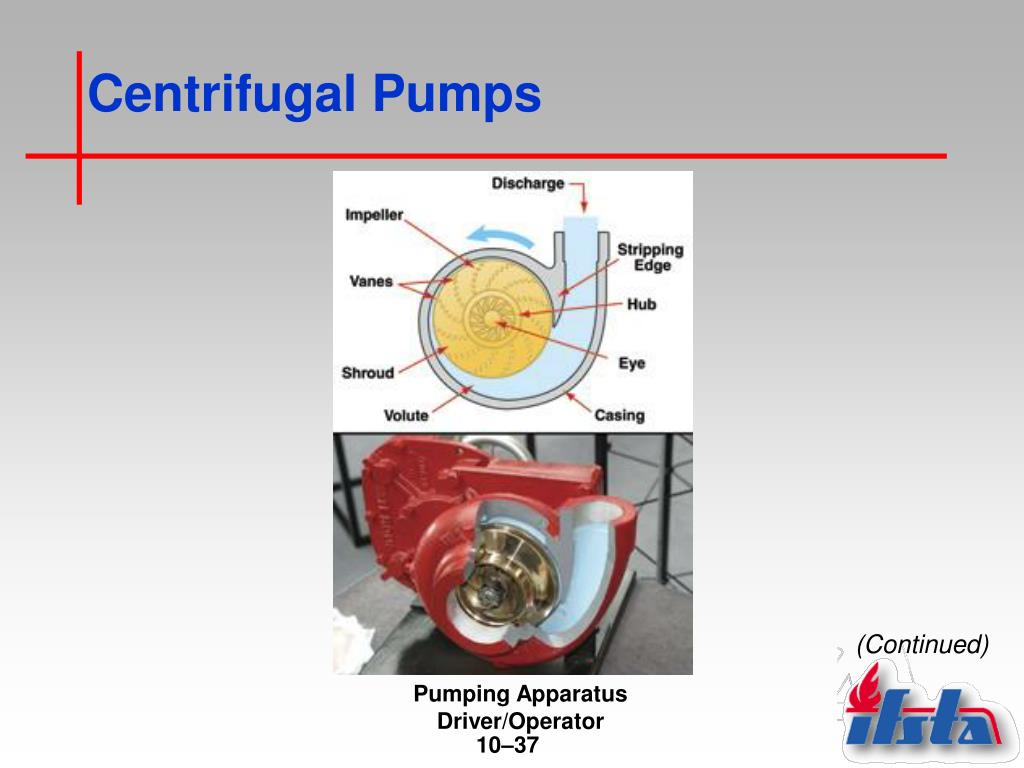 Centrifugal Pumps

Discharge
Impeller
Stripping Edge
Vanes
Hub
Eye
Shroud
Volute
Casing

(Continued)

Pumping Apparatus Driver/Operator
10–37

ifsta